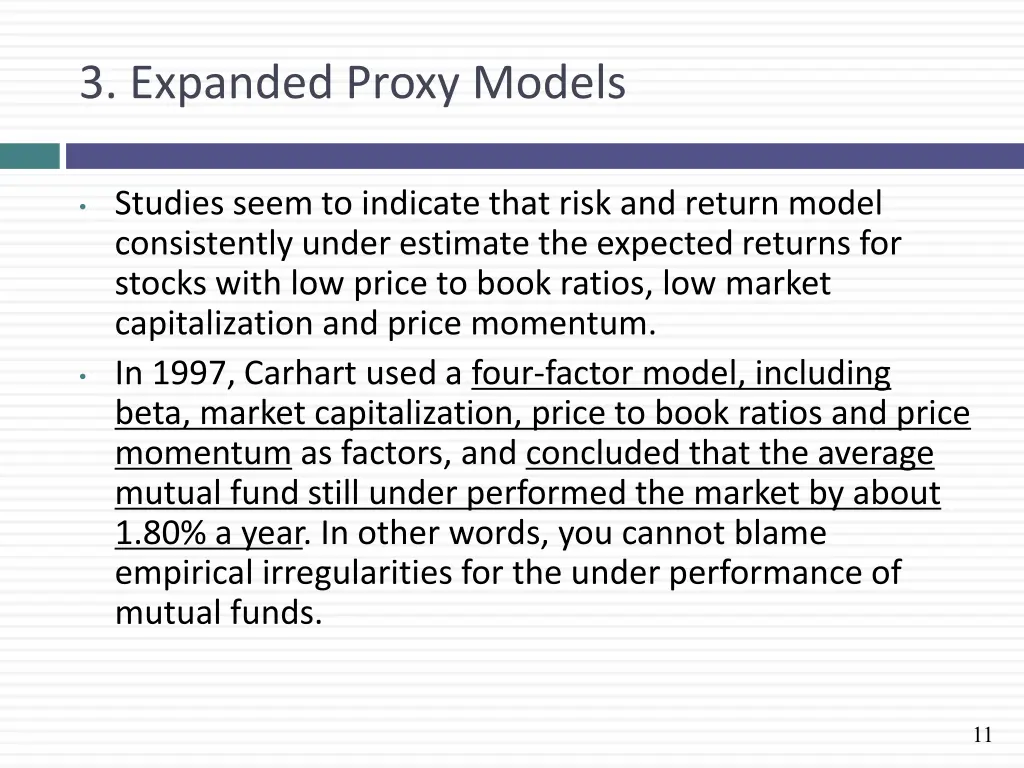 3. Expanded Proxy Models

• Studies seem to indicate that risk and return model consistently under estimate the expected returns for stocks with low price to book ratios, low market capitalization and price momentum.
• In 1997, Carhart used a four-factor model, including beta, market capitalization, price to book ratios and price momentum as factors, and concluded that the average mutual fund still under performed the market by about 1.80% a year. In other words, you cannot blame empirical irregularities for the under performance of mutual funds.

11